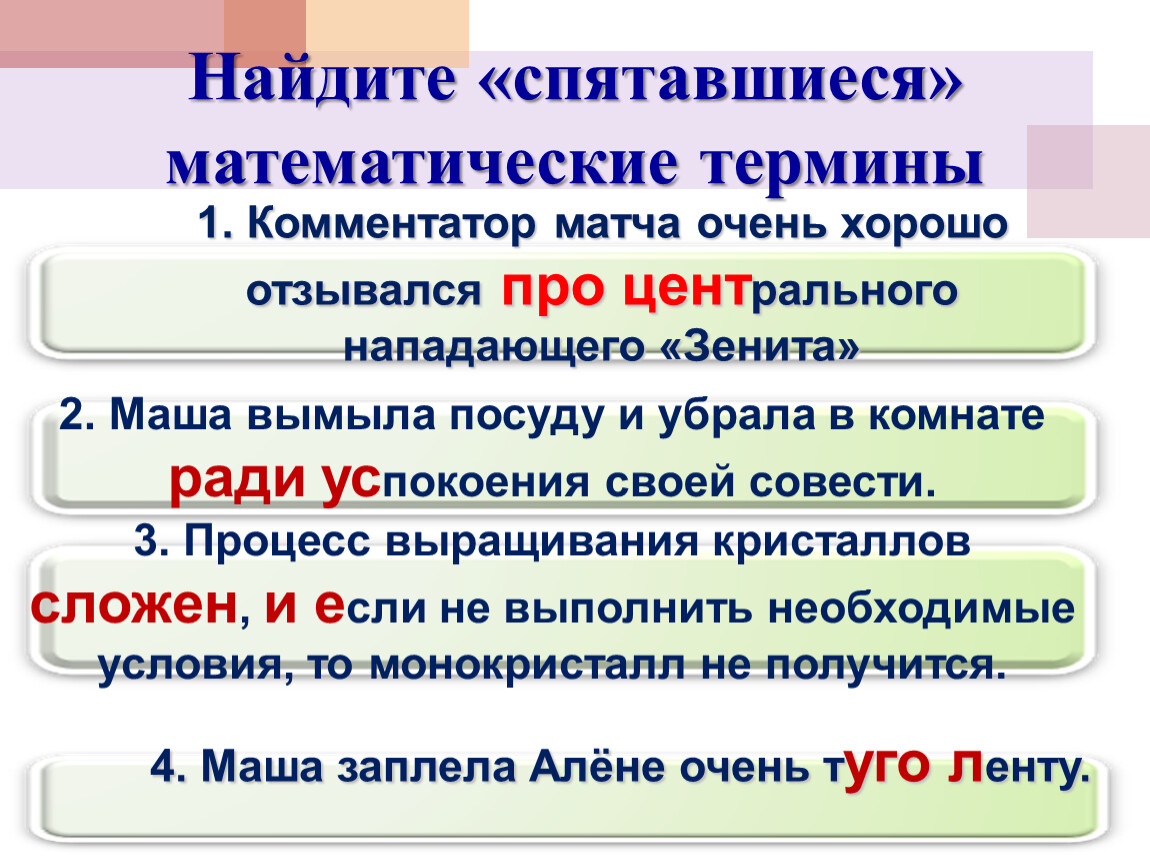 Найдите «спятавшиеся» математические термины

1. Комментатор матча очень хорошо отзывался про центрального нападающего «Зенита»

2. Маша вымыла посуду и убрала в комнате ради успокоения своей совести.

3. Процесс выращивания кристаллов сложен, и если не выполнить необходимые условия, то монокристалл не получится.

4. Маша заплела Алёне очень туго ленту.